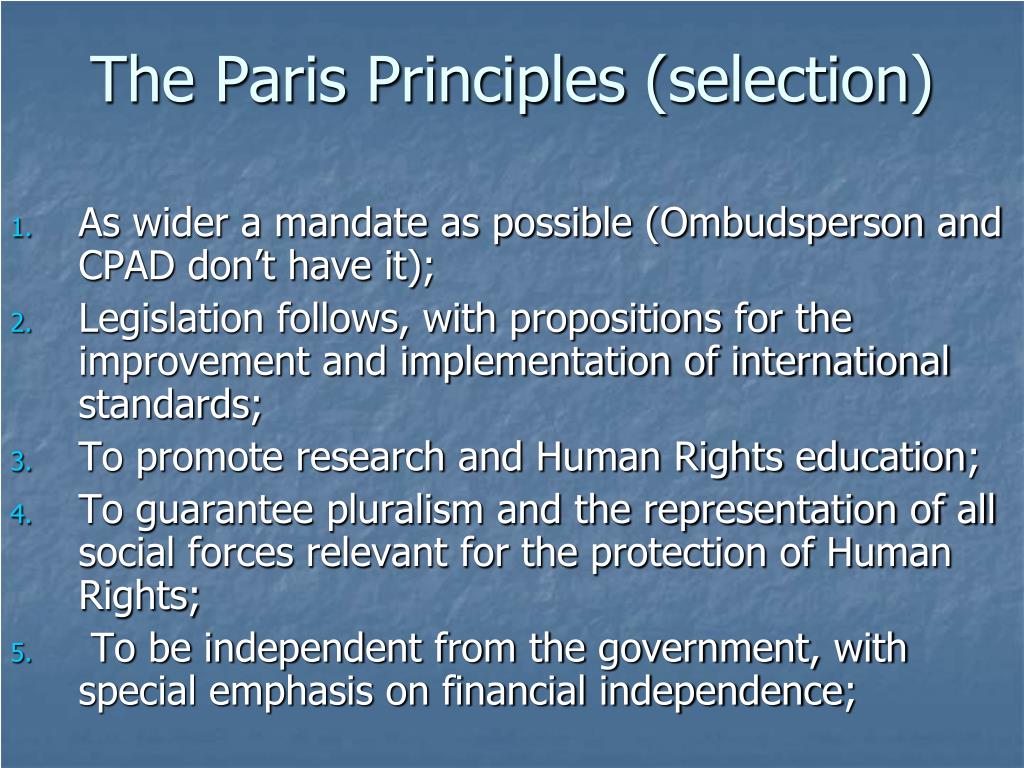 The Paris Principles (selection)

1. As wider a mandate as possible (Ombudsperson and CPAD don’t have it);
2. Legislation follows, with propositions for the improvement and implementation of international standards;
3. To promote research and Human Rights education;
4. To guarantee pluralism and the representation of all social forces relevant for the protection of Human Rights;
5. To be independent from the government, with special emphasis on financial independence;